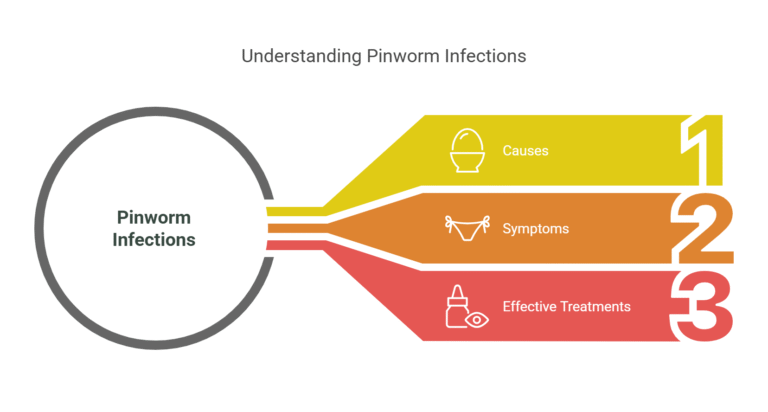 Understanding Pinworm Infections

Pinworm Infections

Causes

1

Symptoms

2

Effective Treatments

3